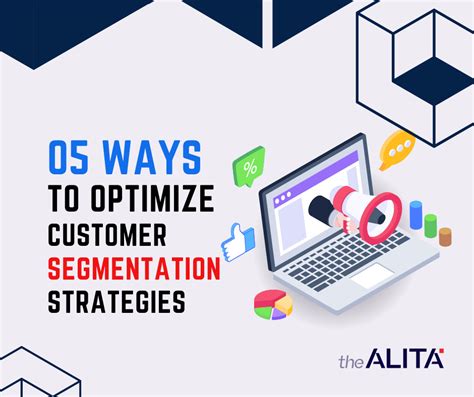 05 WAYS
TO OPTIMIZE
CUSTOMER
SEGMENTATION
STRATEGIES

%

theALITA